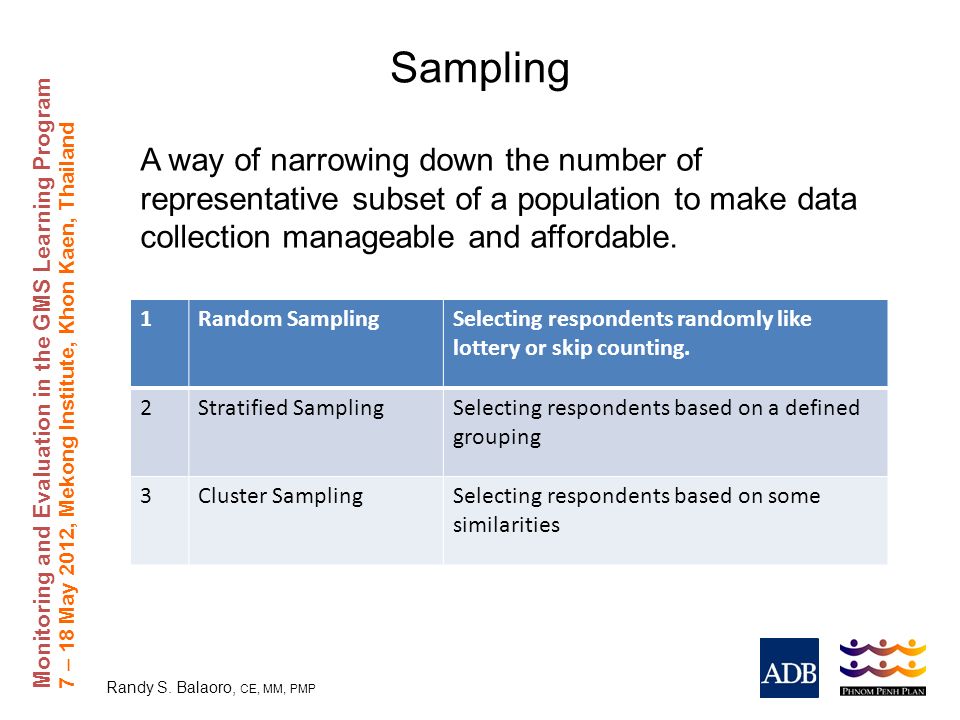 Monitoring and Evaluation in the GMS Learning Program
7 – 18 May 2012, Mekong Institute, Khon Kaen, Thailand

Sampling

A way of narrowing down the number of representative subset of a population to make data collection manageable and affordable.

| 1 | Random Sampling | Selecting respondents randomly like lottery or skip counting. |
|---|---|---|
| 2 | Stratified Sampling | Selecting respondents based on a defined grouping |
| 3 | Cluster Sampling | Selecting respondents based on some similarities |

Randy S. Balaoro, CE, MM, PMP

ADB

PHNOM PENH PLAN